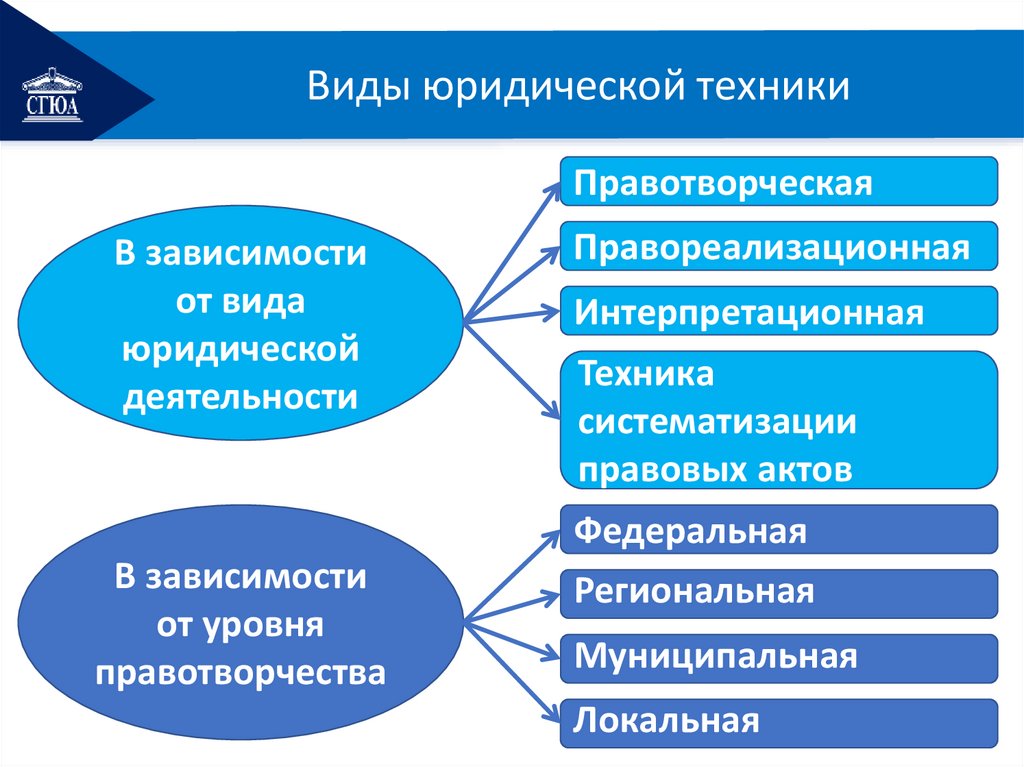 СГЮА

Виды юридической техники

В зависимости от вида юридической деятельности

Правотворческая

Правореализационная

Интерпретационная

Техника систематизации правовых актов

В зависимости от уровня правотворчества

Федеральная

Региональная

Муниципальная

Локальная